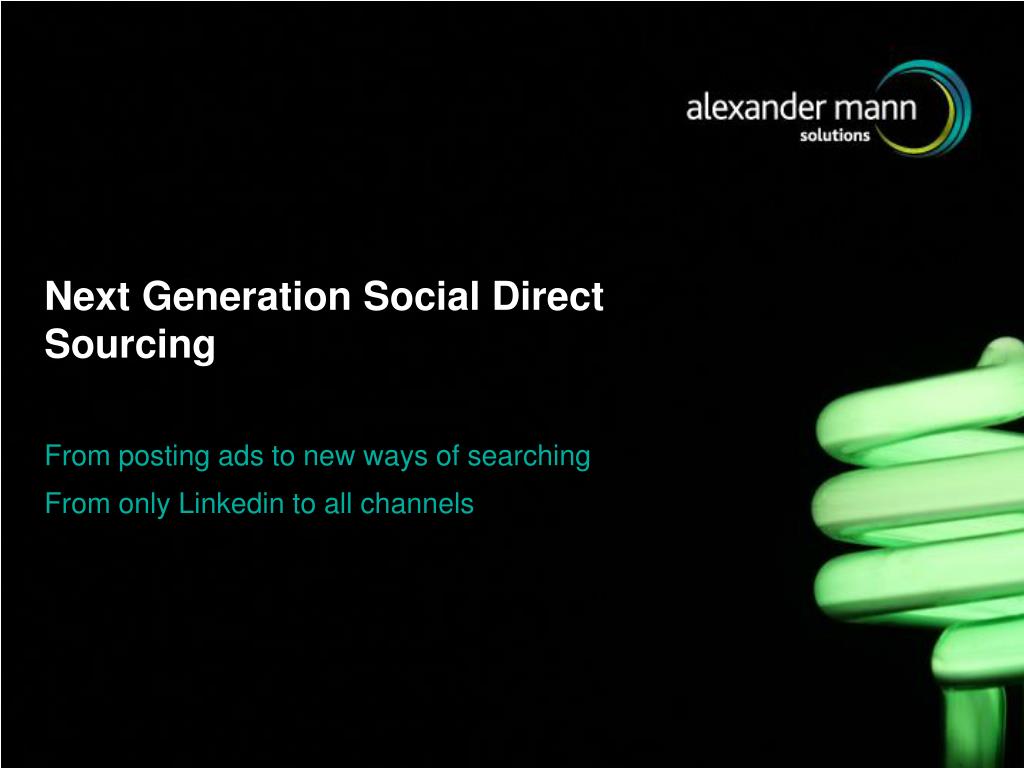 alexander mann
solutions

Next Generation Social Direct Sourcing

From posting ads to new ways of searching

From only Linkedin to all channels